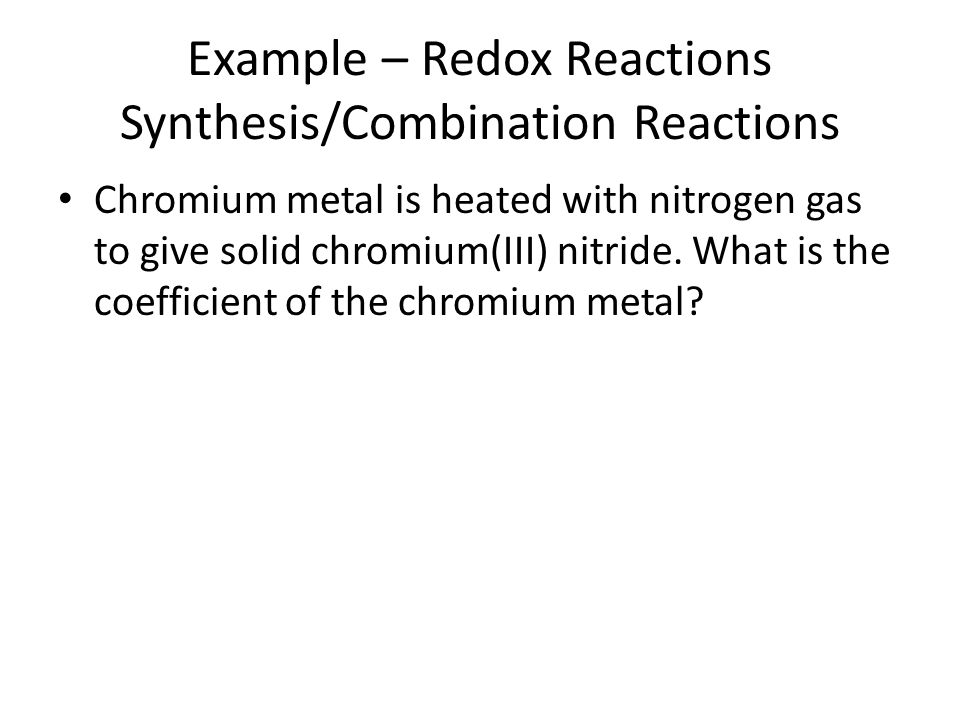 Example – Redox Reactions
Synthesis/Combination Reactions

• Chromium metal is heated with nitrogen gas to give solid chromium(III) nitride. What is the coefficient of the chromium metal?